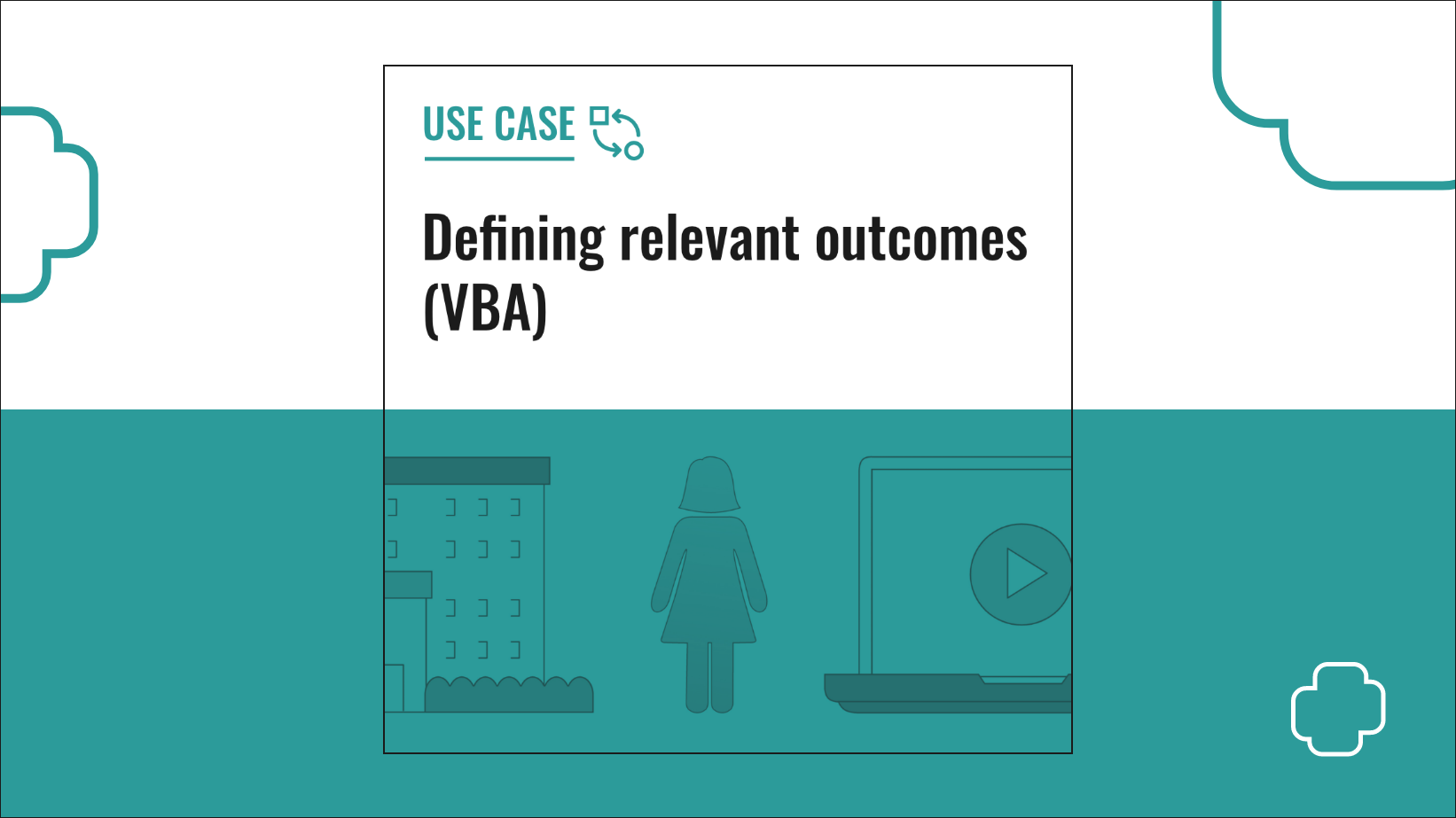 USE CASE

Defining relevant outcomes (VBA)